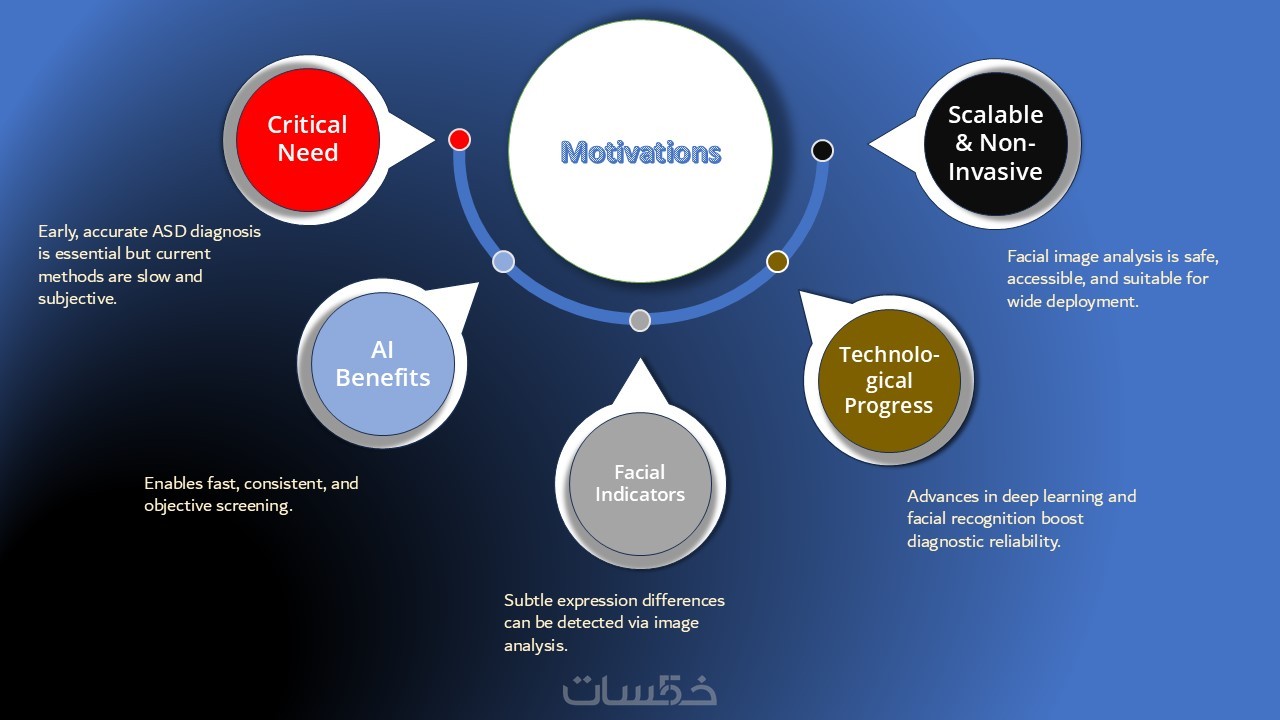 Motivations

Critical Need

Early, accurate ASD diagnosis is essential but current methods are slow and subjective.

AI Benefits

Enables fast, consistent, and objective screening.

Facial Indicators

Subtle expression differences can be detected via image analysis.

Technological Progress

Advances in deep learning and facial recognition boost diagnostic reliability.

Scalable & Non-Invasive

Facial image analysis is safe, accessible, and suitable for wide deployment.

خمسات